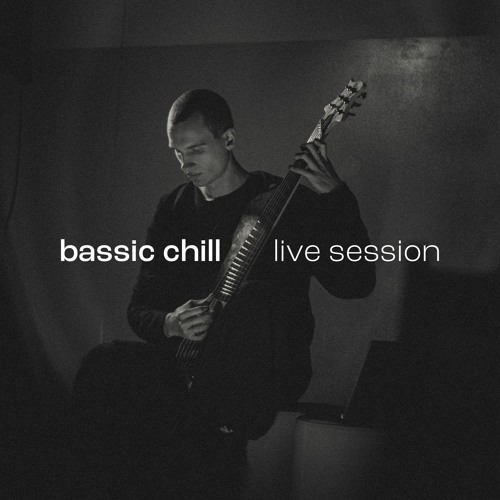 bassic chill live session